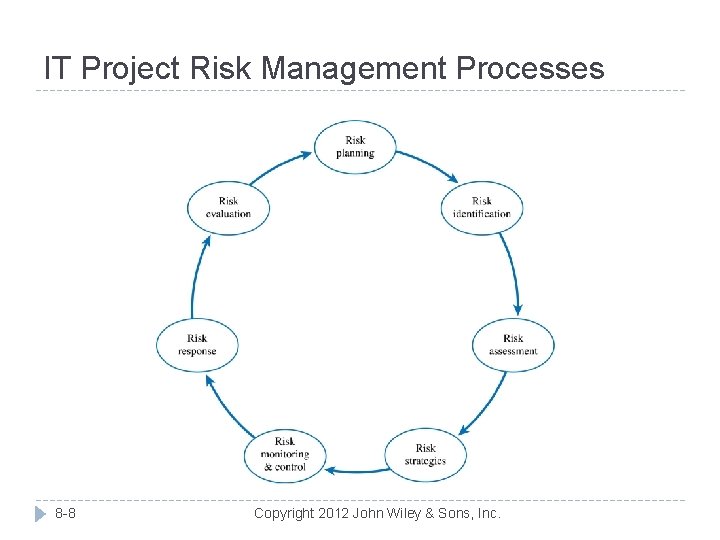 IT Project Risk Management Processes

Risk planning

Risk identification

Risk assessment

Risk strategies

Risk monitoring & control

Risk response

Risk evaluation

8-8

Copyright 2012 John Wiley & Sons, Inc.